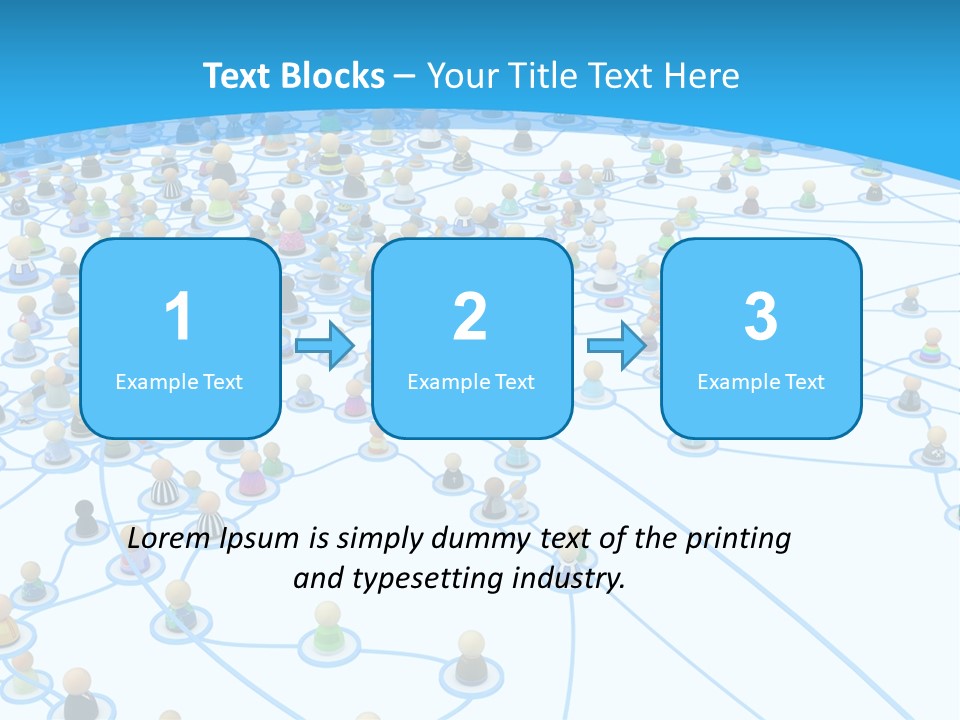 Text Blocks – Your Title Text Here

1
Example Text

2
Example Text

3
Example Text

Lorem Ipsum is simply dummy text of the printing and typesetting industry.